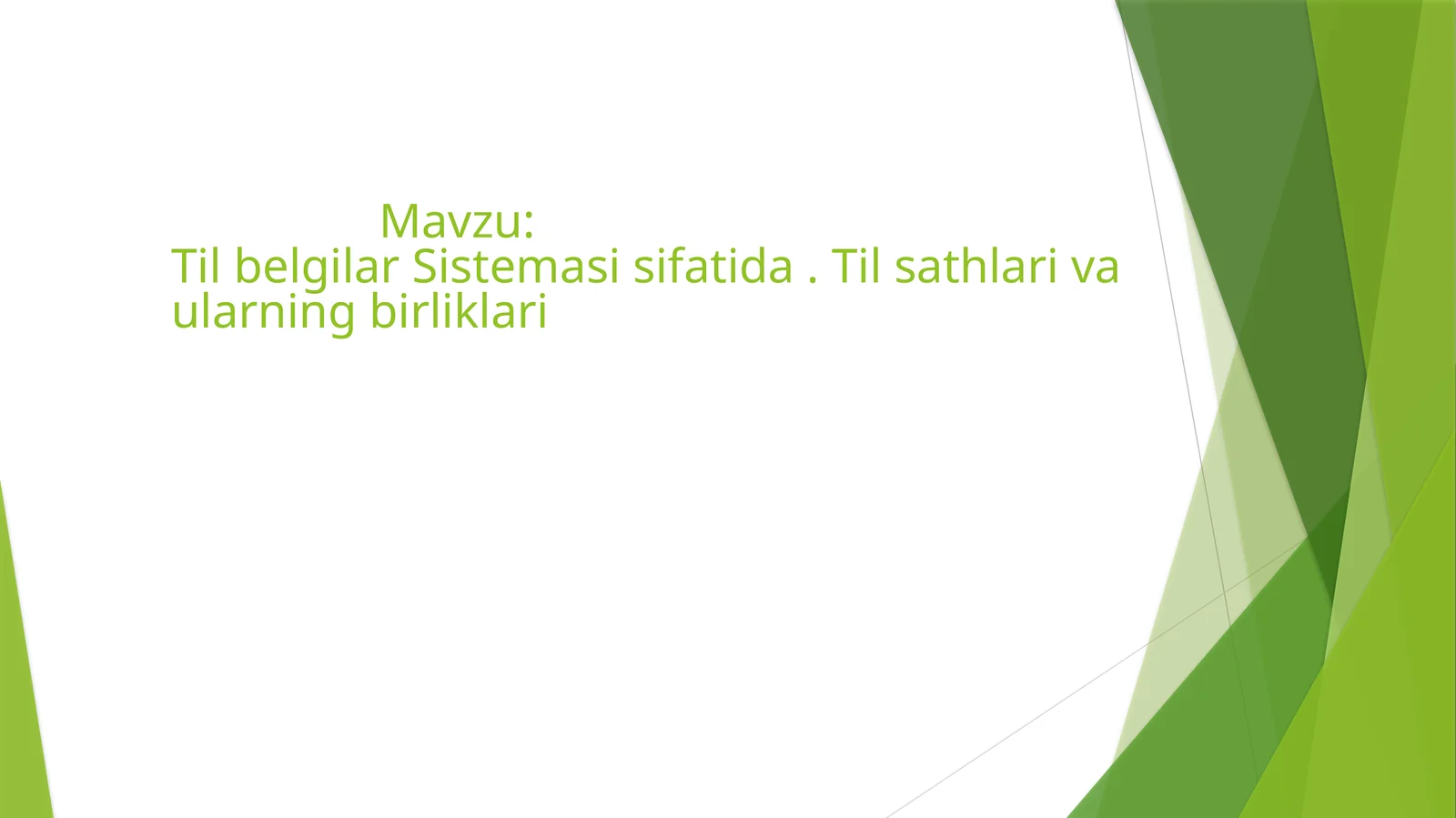 Mavzu:
Til belgilar Sistemasi sifatida . Til sathlari va ularning birliklari